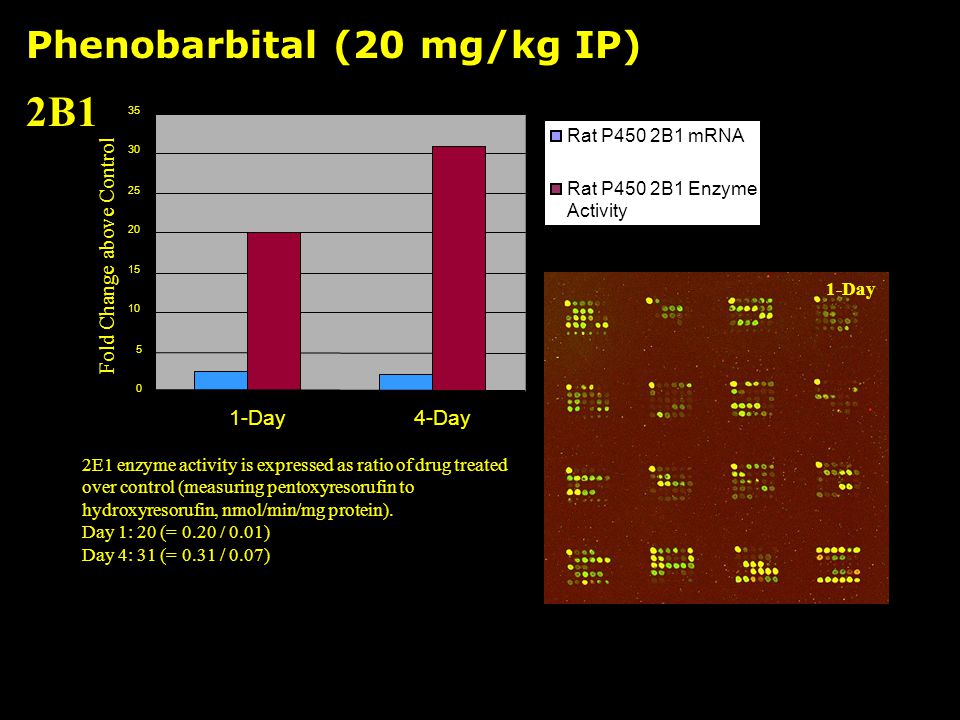 Phenobarbital (20 mg/kg IP)

2B1

Fold Change above Control

35
30
25
20
15
10
5
0

1-Day
4-Day

Rat P450 2B1 mRNA
Rat P450 2B1 Enzyme Activity

1-Day

2E1 enzyme activity is expressed as ratio of drug treated over control (measuring pentoxyresorufin to hydroxyresorufin, nmol/min/mg protein).
Day 1: 20 (= 0.20 / 0.01)
Day 4: 31 (= 0.31 / 0.07)